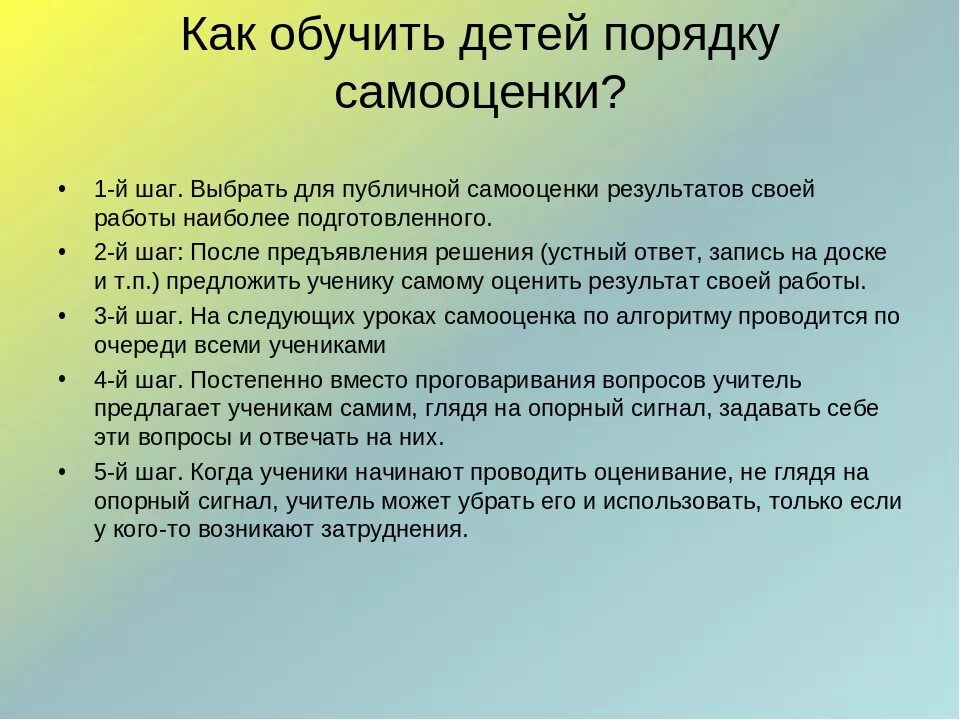 Как обучить детей порядку самооценки?

• 1-й шаг. Выбрать для публичной самооценки результатов своей работы наиболее подготовленного.
• 2-й шаг: После предъявления решения (устный ответ, запись на доске и т.п.) предложить ученику самому оценить результат своей работы.
• 3-й шаг. На следующих уроках самооценка по алгоритму проводится по очереди всеми учениками
• 4-й шаг. Постепенно вместо проговаривания вопросов учитель предлагает ученикам самим, глядя на опорный сигнал, задавать себе эти вопросы и отвечать на них.
• 5-й шаг. Когда ученики начинают проводить оценивание, не глядя на опорный сигнал, учитель может убрать его и использовать, только если у кого-то возникают затруднения.